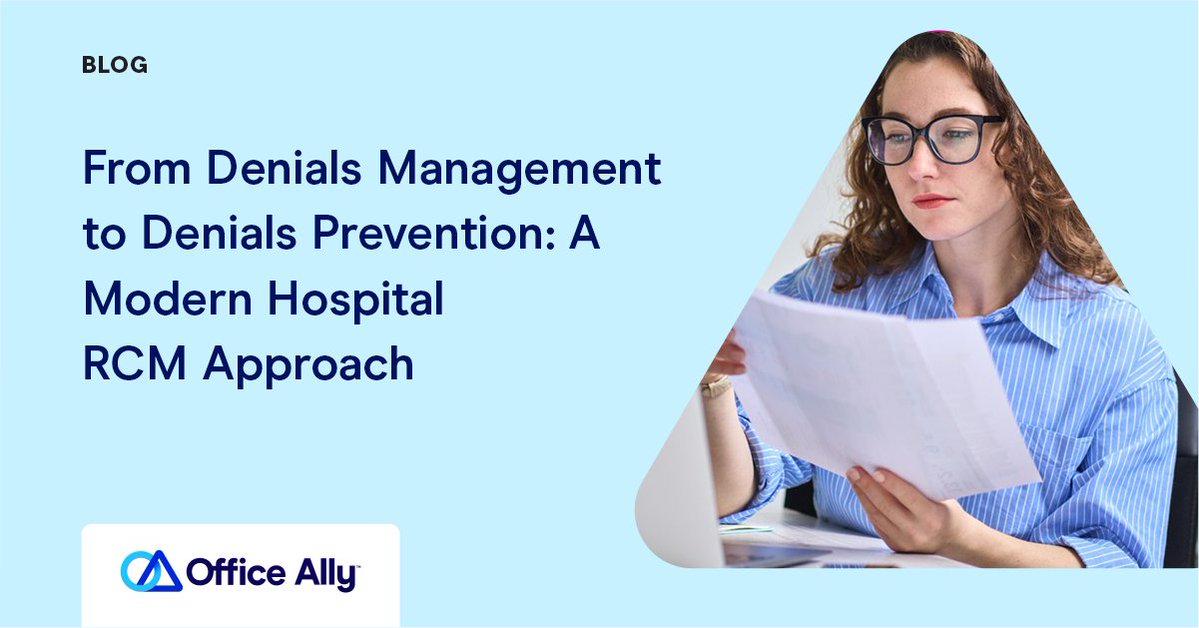 BLOG

From Denials Management to Denials Prevention: A Modern Hospital RCM Approach

Office Ally™